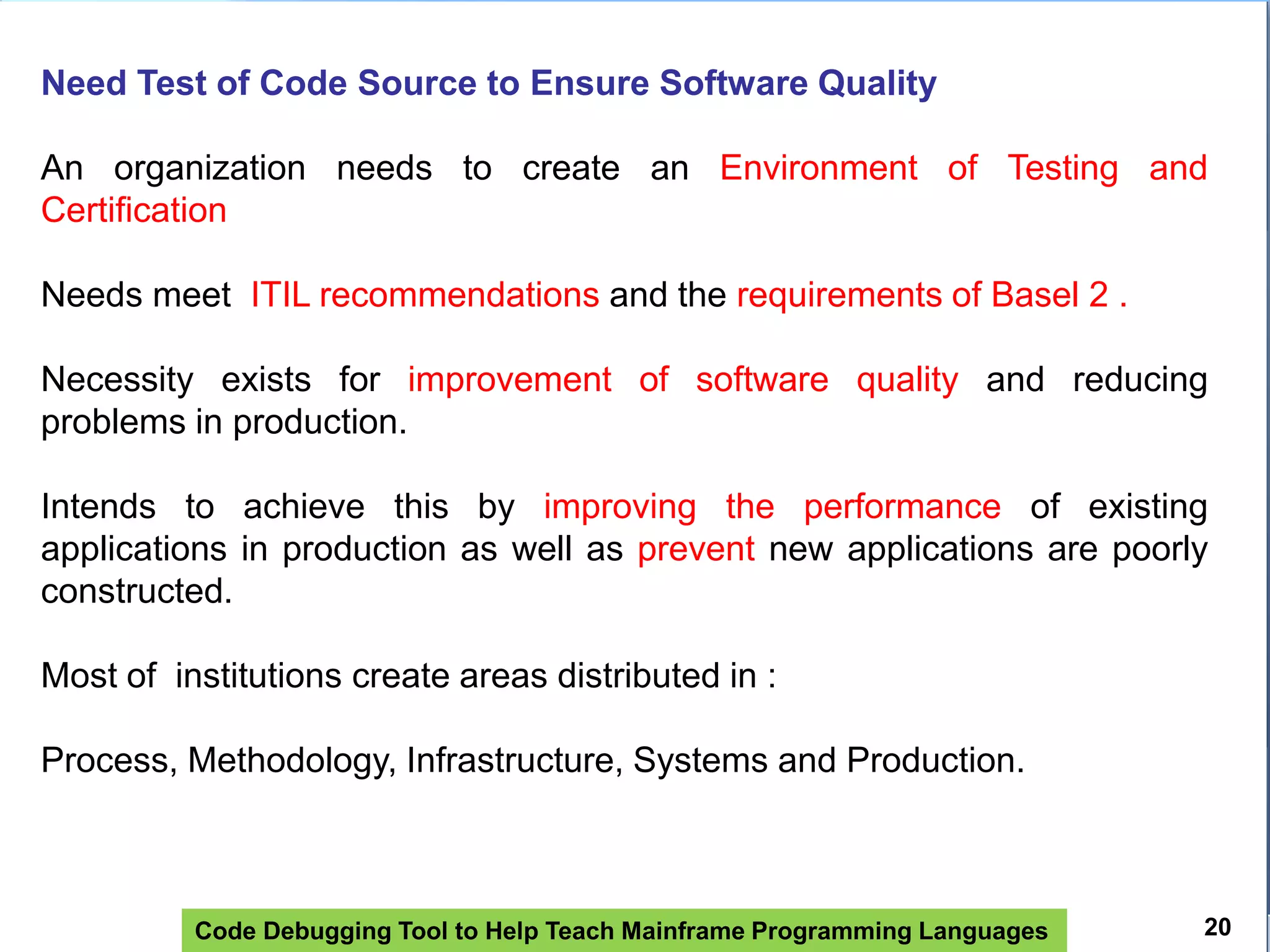 Need Test of Code Source to Ensure Software Quality

An organization needs to create an Environment of Testing and Certification

Needs meet ITIL recommendations and the requirements of Basel 2 .

Necessity exists for improvement of software quality and reducing problems in production.

Intends to achieve this by improving the performance of existing applications in production as well as prevent new applications are poorly constructed.

Most of institutions create areas distributed in :

Process, Methodology, Infrastructure, Systems and Production.

Code Debugging Tool to Help Teach Mainframe Programming Languages

20